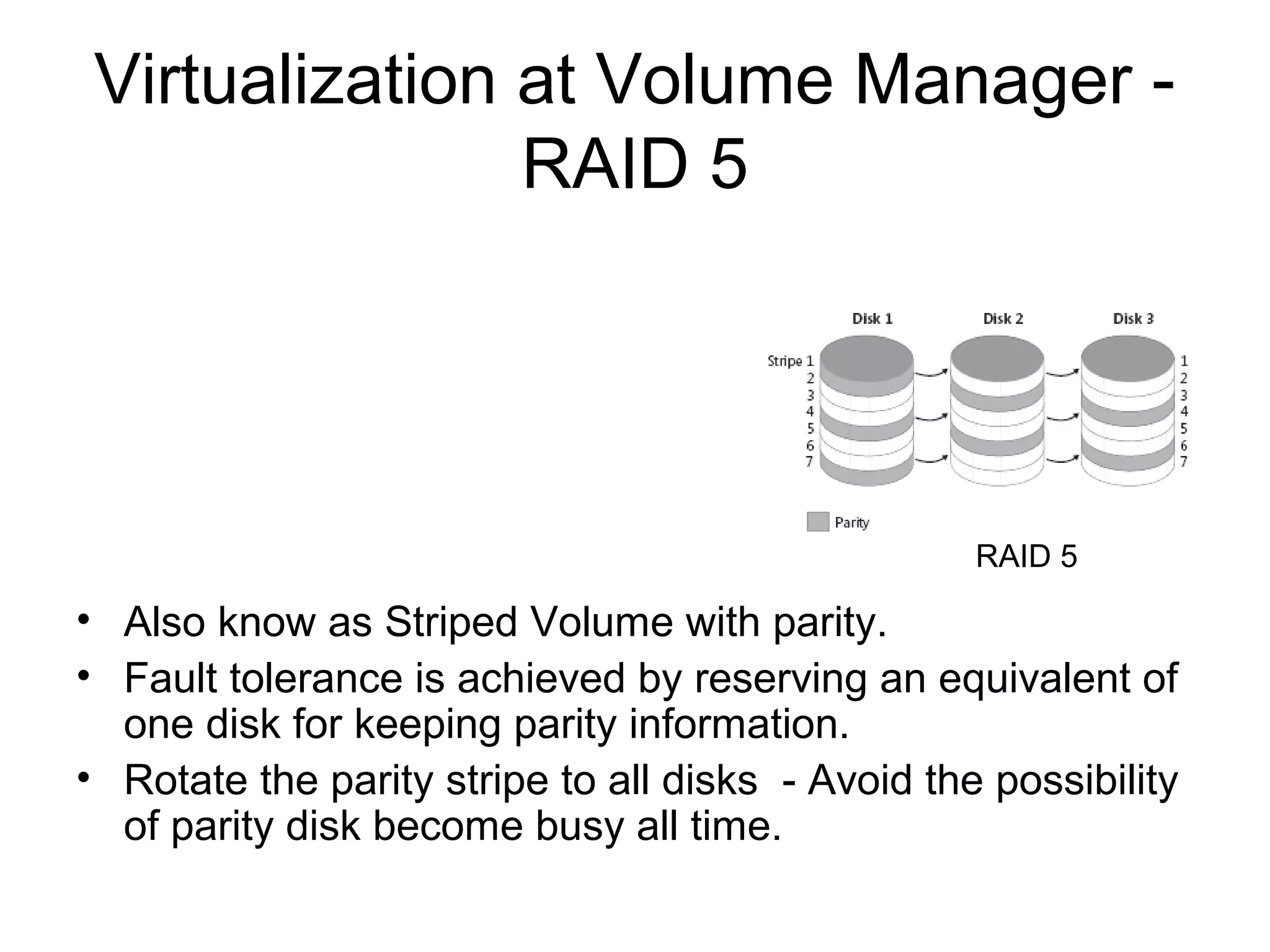 Virtualization at Volume Manager - RAID 5

Disk 1 Disk 2 Disk 3

Stripe 1
2
3
4
5
6
7

1
2
3
4
5
6
7

Parity

RAID 5

• Also know as Striped Volume with parity.
• Fault tolerance is achieved by reserving an equivalent of one disk for keeping parity information.
• Rotate the parity stripe to all disks - Avoid the possibility of parity disk become busy all time.